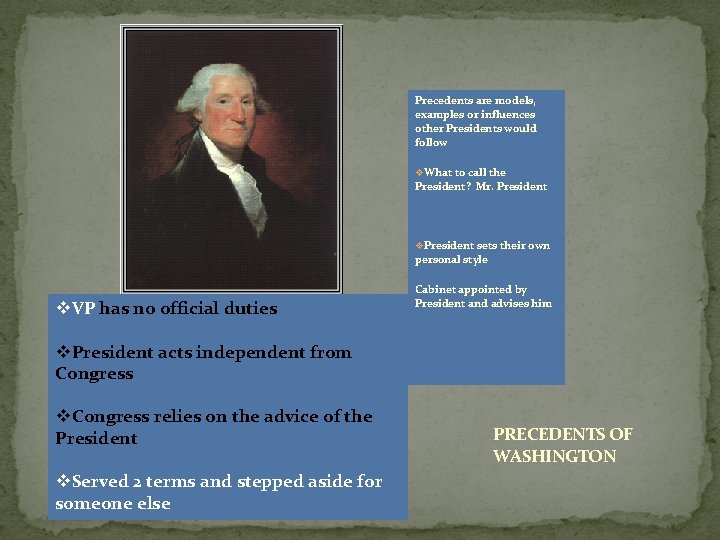 Precedents are models, examples or influences other Presidents would follow

❖What to call the President? Mr. President

❖President sets their own personal style

Cabinet appointed by President and advises him

❖VP has no official duties

❖President acts independent from Congress

❖Congress relies on the advice of the President

❖Served 2 terms and stepped aside for someone else

PRECEDENTS OF WASHINGTON